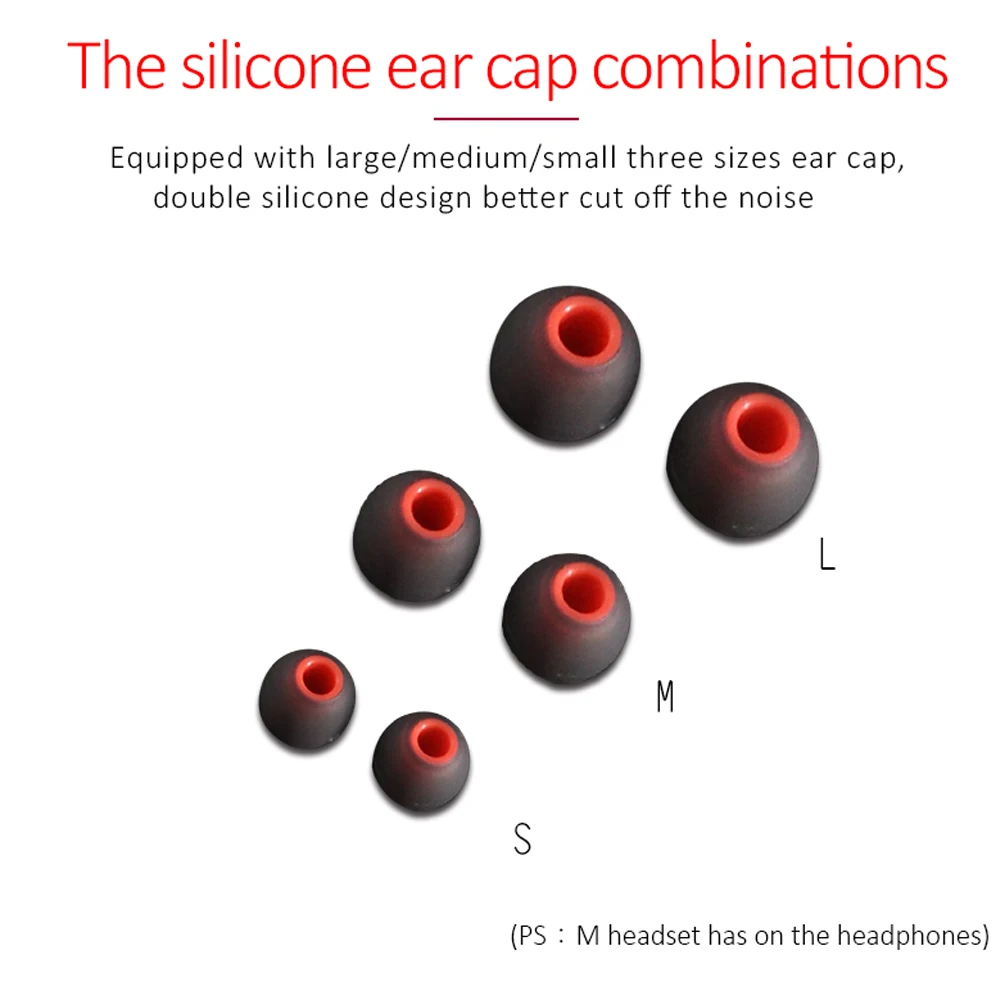 The silicone ear cap combinations

Equipped with large/medium/small three sizes ear cap, double silicone design better cut off the noise

L

M

S

(PS：M headset has on the headphones)